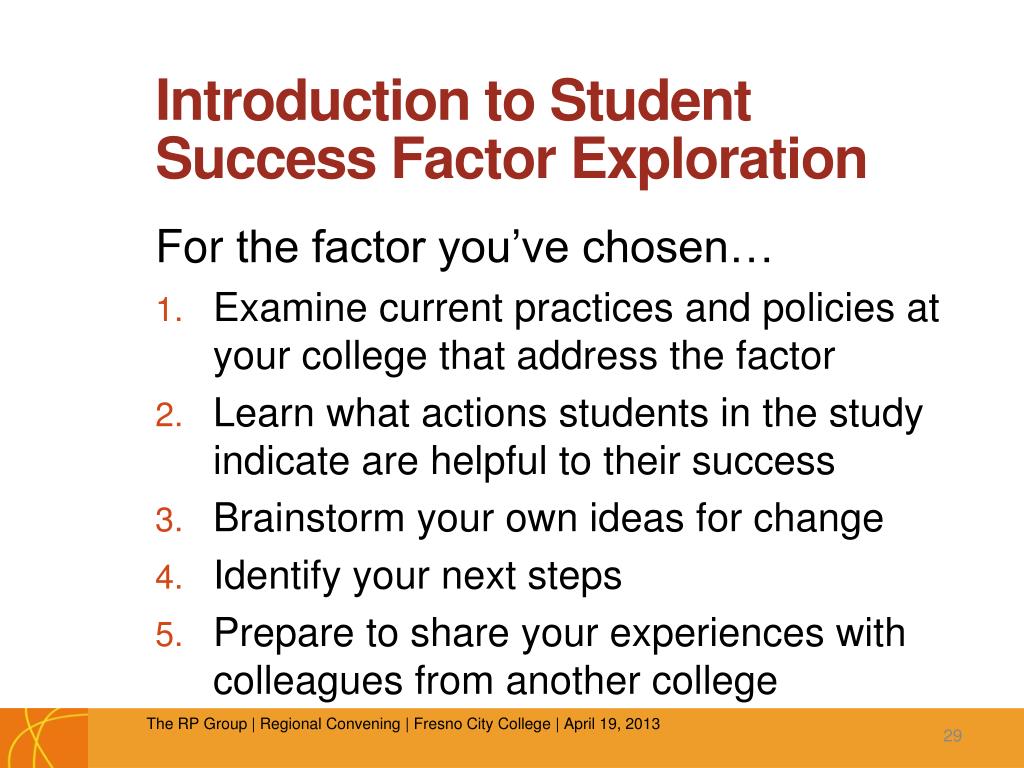 Introduction to Student Success Factor Exploration

For the factor you've chosen…

1. Examine current practices and policies at your college that address the factor
2. Learn what actions students in the study indicate are helpful to their success
3. Brainstorm your own ideas for change
4. Identify your next steps
5. Prepare to share your experiences with colleagues from another college

The RP Group | Regional Convening | Fresno City College | April 19, 2013

29